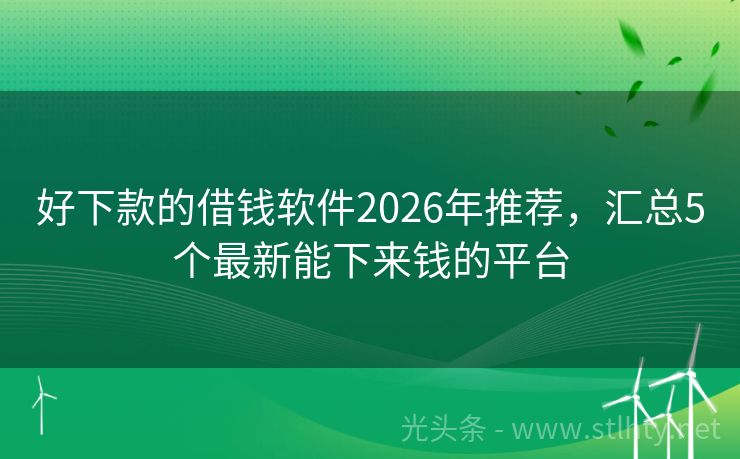 好下款的借钱软件2026年推荐，汇总5个最新能下来钱的平台

光头条 - www.stlhty.net